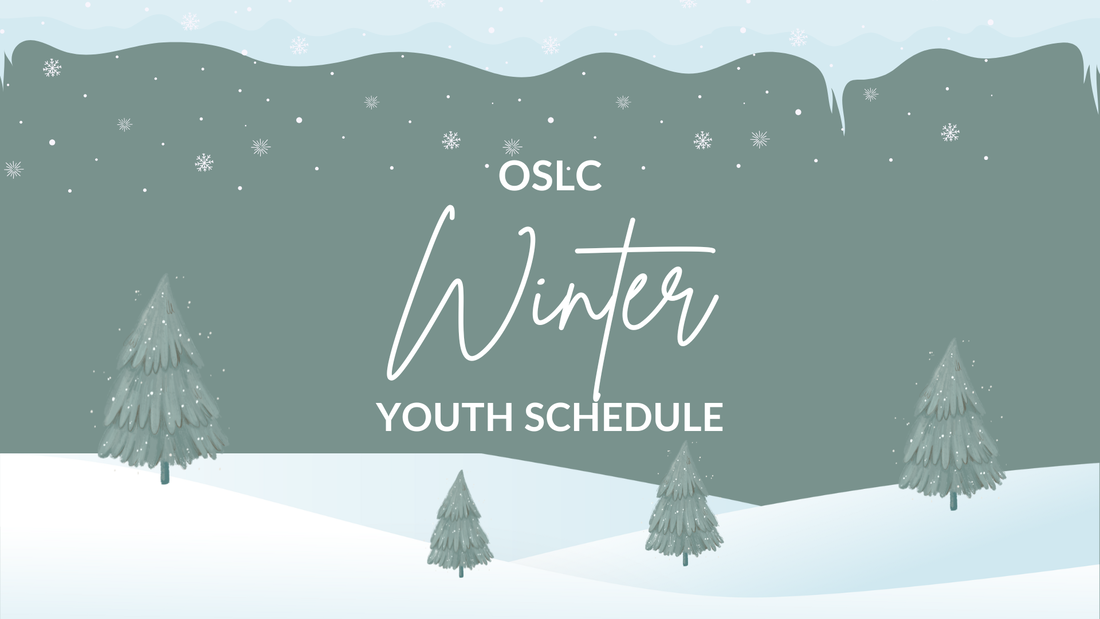 OSLC

Winter

YOUTH SCHEDULE